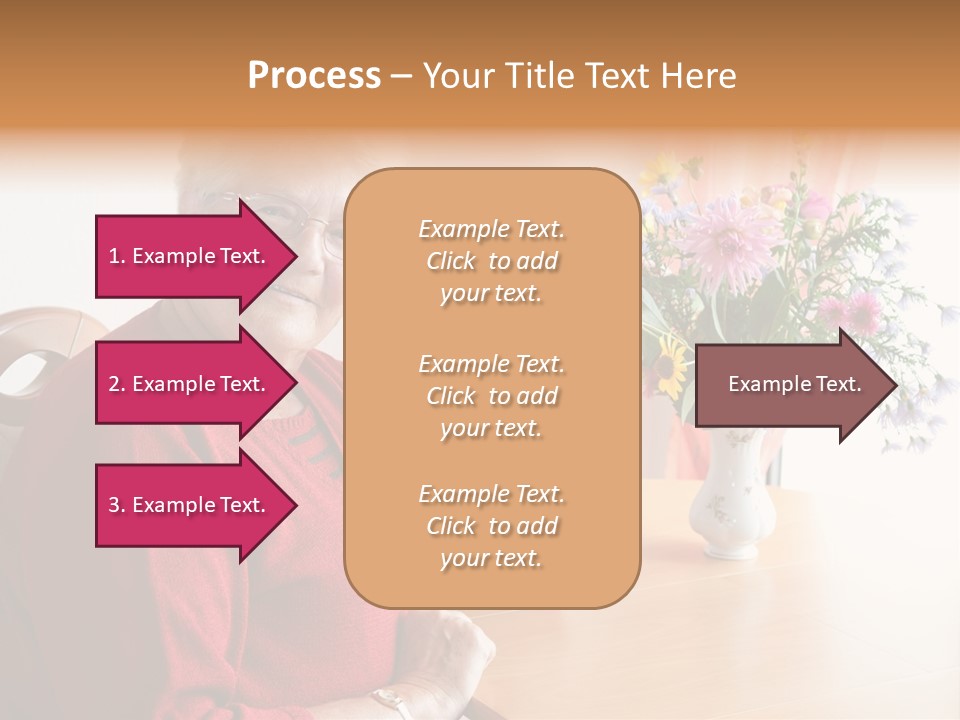 Process – Your Title Text Here

1. Example Text.

2. Example Text.

3. Example Text.

Example Text. Click to add your text.

Example Text. Click to add your text.

Example Text. Click to add your text.

Example Text.